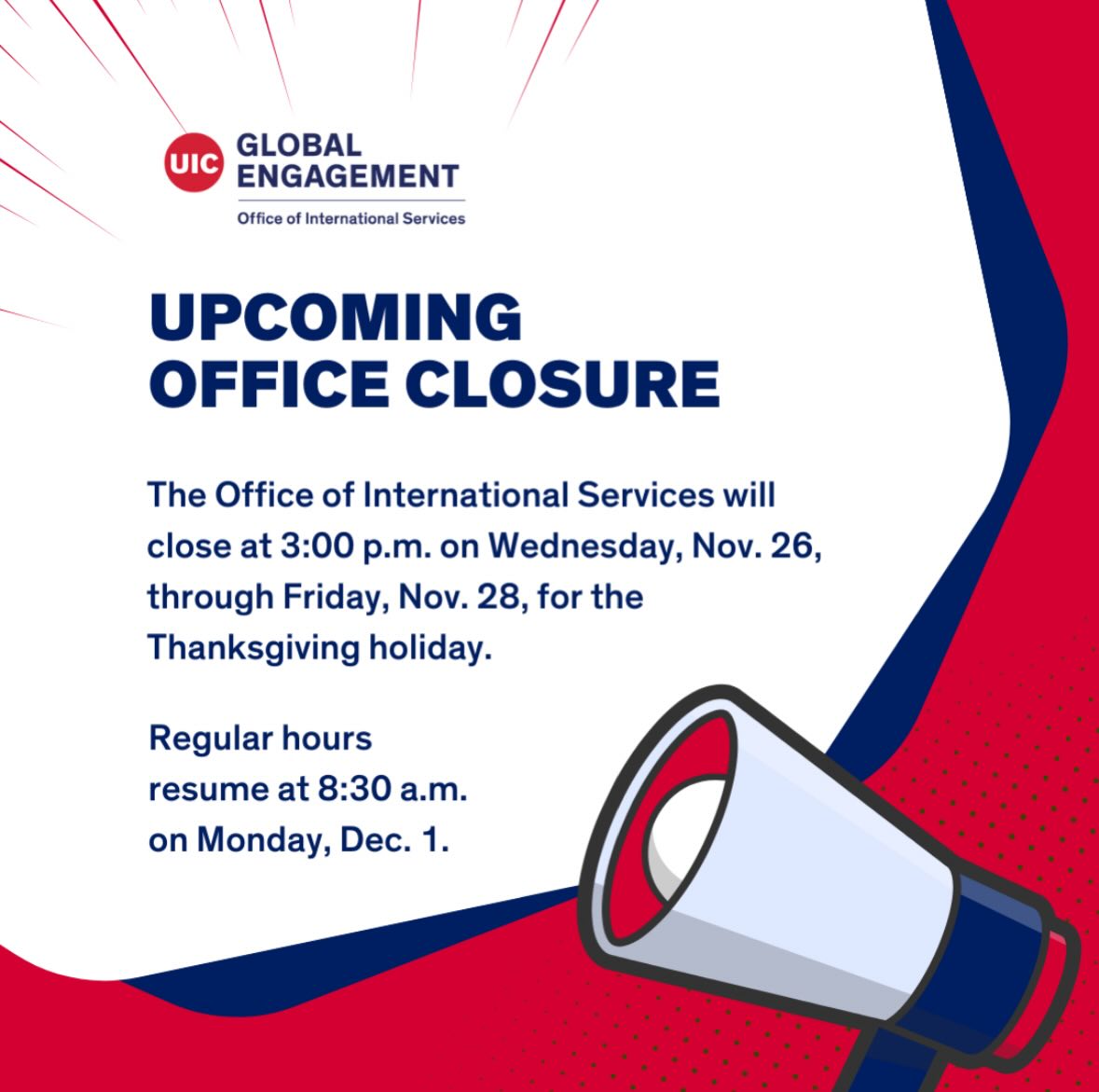 UIC GLOBAL ENGAGEMENT

Office of International Services

UPCOMING OFFICE CLOSURE

The Office of International Services will close at 3:00 p.m. on Wednesday, Nov. 26, through Friday, Nov. 28, for the Thanksgiving holiday.

Regular hours resume at 8:30 a.m. on Monday, Dec. 1.